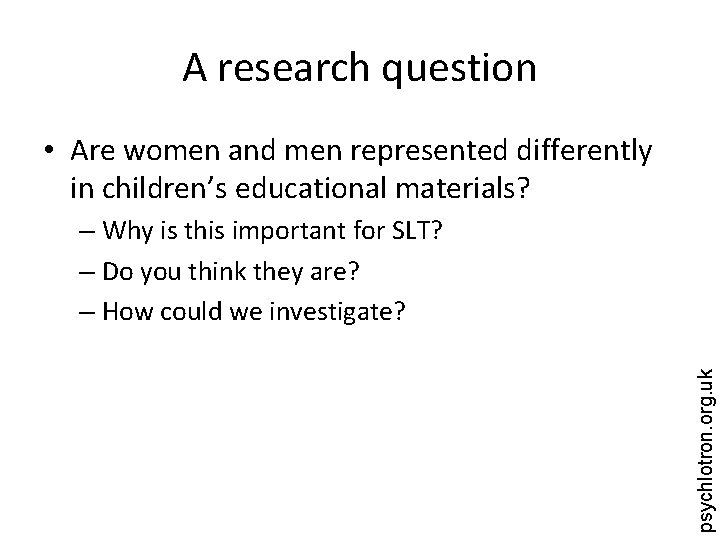 A research question

• Are women and men represented differently in children's educational materials?
– Why is this important for SLT?
– Do you think they are?
– How could we investigate?

psychlotron.org.uk